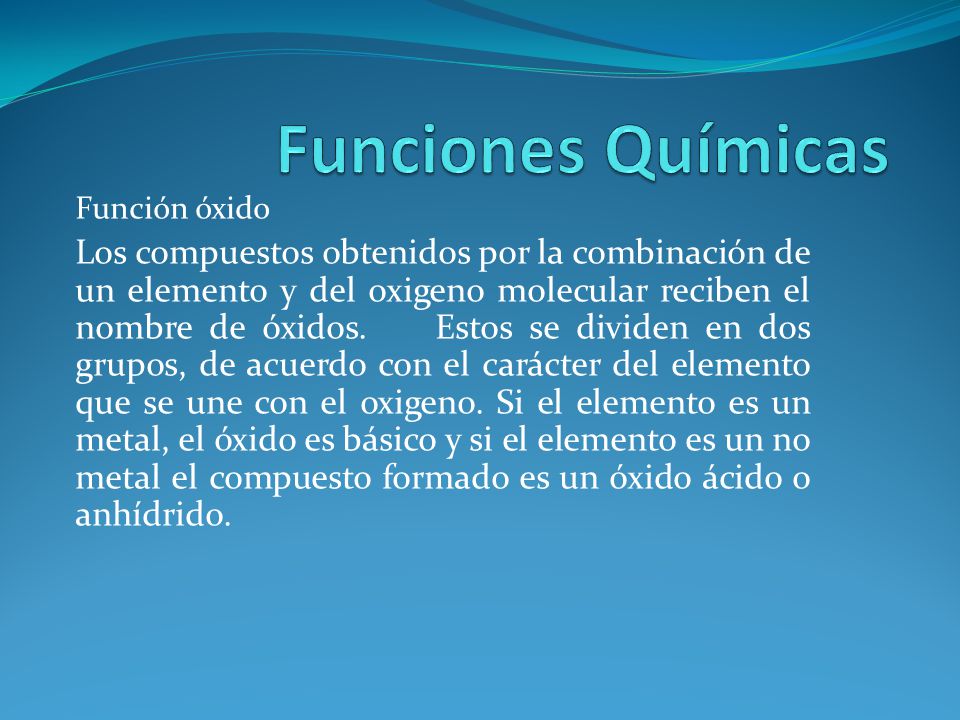 Funciones Químicas

Función óxido

Los compuestos obtenidos por la combinación de un elemento y del oxigeno molecular reciben el nombre de óxidos. Estos se dividen en dos grupos, de acuerdo con el carácter del elemento que se une con el oxigeno. Si el elemento es un metal, el óxido es básico y si el elemento es un no metal el compuesto formado es un óxido ácido o anhídrido.